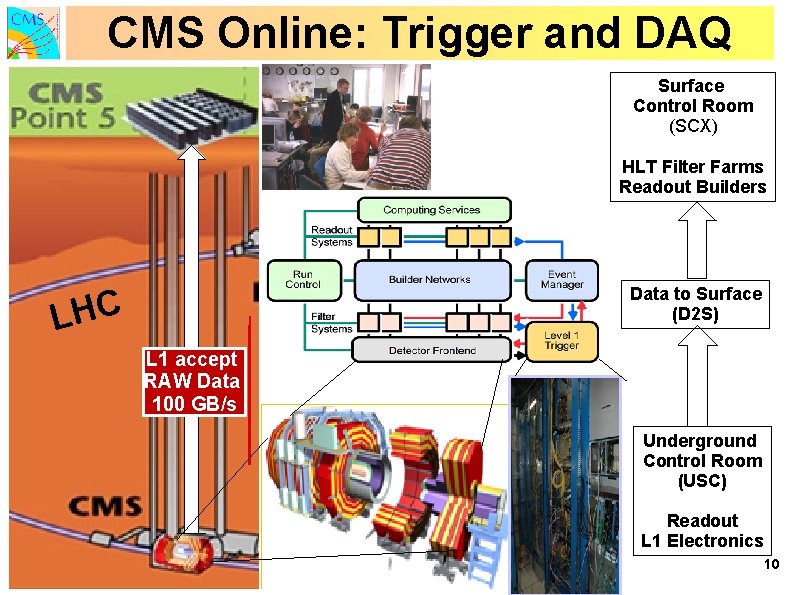 CMS

CMS Online: Trigger and DAQ

CMS Point 5

LHC

L1 accept RAW Data 100 GB/s

CMS

Computing Services

Readout Systems

Run Control

Builder Networks

Event Manager

Filter Systems

Detector Frontend

Level 1 Trigger

Surface Control Room (SCX)

HLT Filter Farms Readout Builders

Data to Surface (D2S)

Underground Control Room (USC)

Readout L1 Electronics

10